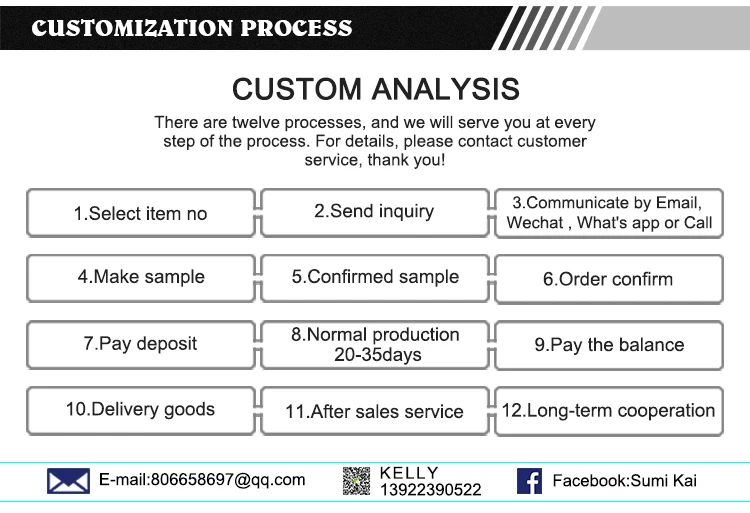 CUSTOMIZATION PROCESS

CUSTOM ANALYSIS

There are twelve processes, and we will serve you at every step of the process. For details, please contact customer service, thank you!

1.Select item no

2.Send inquiry

3.Communicate by Email, Wechat , What's app or Call

4.Make sample

5.Confirmed sample

6.Order confirm

7.Pay deposit

8.Normal production 20-35days

9.Pay the balance

10.Delivery goods

11.After sales service

12.Long-term cooperation

E-mail:806658697@qq.com

KELLY
13922390522

Facebook:Sumi Kai